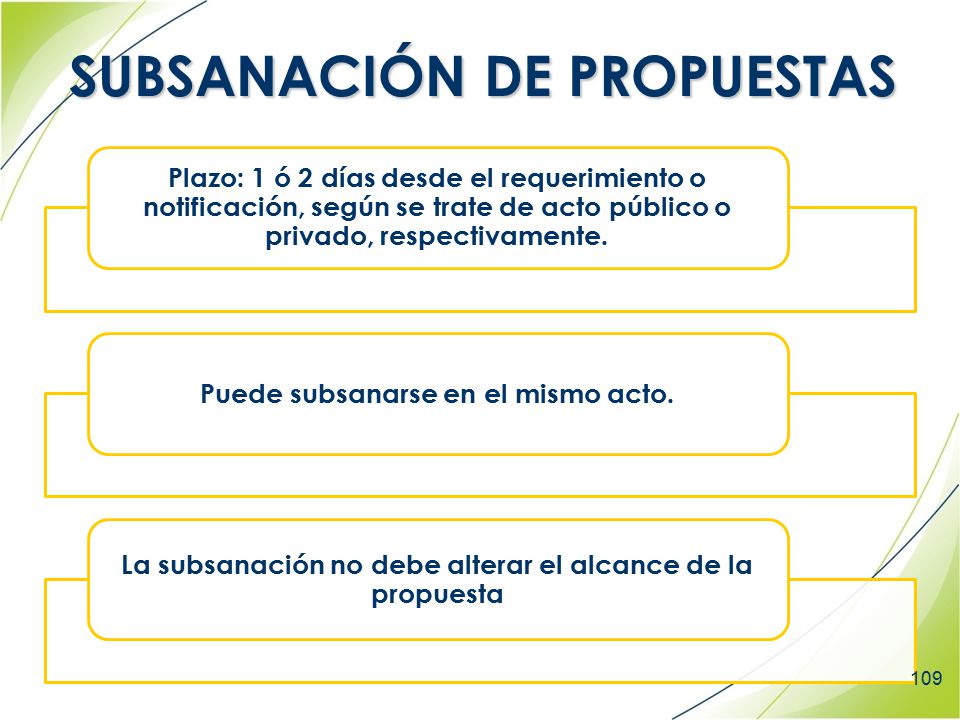 SUBSANACIÓN DE PROPUESTAS

Plazo: 1 ó 2 días desde el requerimiento o notificación, según se trate de acto público o privado, respectivamente.

Puede subsanarse en el mismo acto.

La subsanación no debe alterar el alcance de la propuesta

109